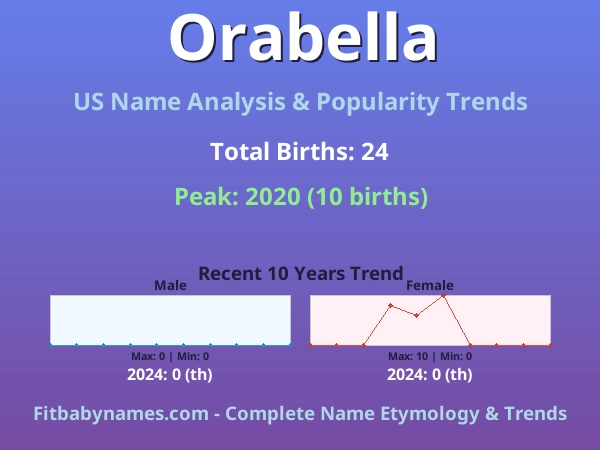 Orabella

US Name Analysis & Popularity Trends

Total Births: 24

Peak: 2020 (10 births)

Recent 10 Years Trend

Male

Max: 0 | Min: 0

2024: 0 (th)

Female

Max: 10 | Min: 0

2024: 0 (th)

Fitbabynames.com - Complete Name Etymology & Trends